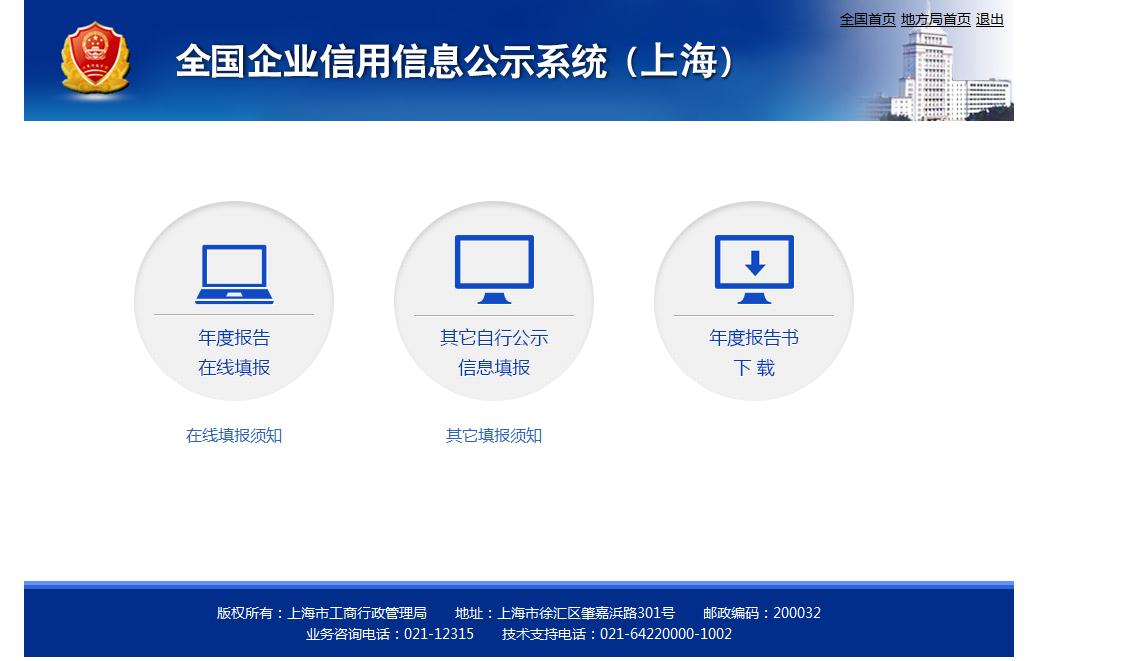 全国首页 地方局首页 退出

全国企业信用信息公示系统（上海）

年度报告
在线填报

其它自行公示
信息填报

年度报告书
下 载

在线填报须知

其它填报须知

版权所有：上海市工商行政管理局 地址：上海市徐汇区肇嘉浜路301号 邮政编码：200032
业务咨询电话：021-12315 技术支持电话：021-64220000-1002